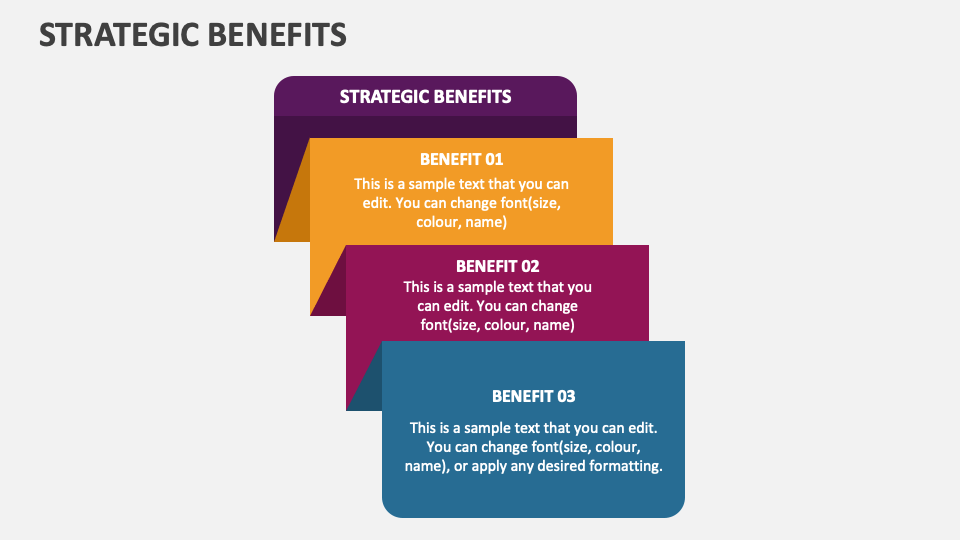 STRATEGIC BENEFITS

STRATEGIC BENEFITS

BENEFIT 01

This is a sample text that you can edit. You can change font(size, colour, name)

BENEFIT 02

This is a sample text that you can edit. You can change font(size, colour, name)

BENEFIT 03

This is a sample text that you can edit. You can change font(size, colour, name), or apply any desired formatting.